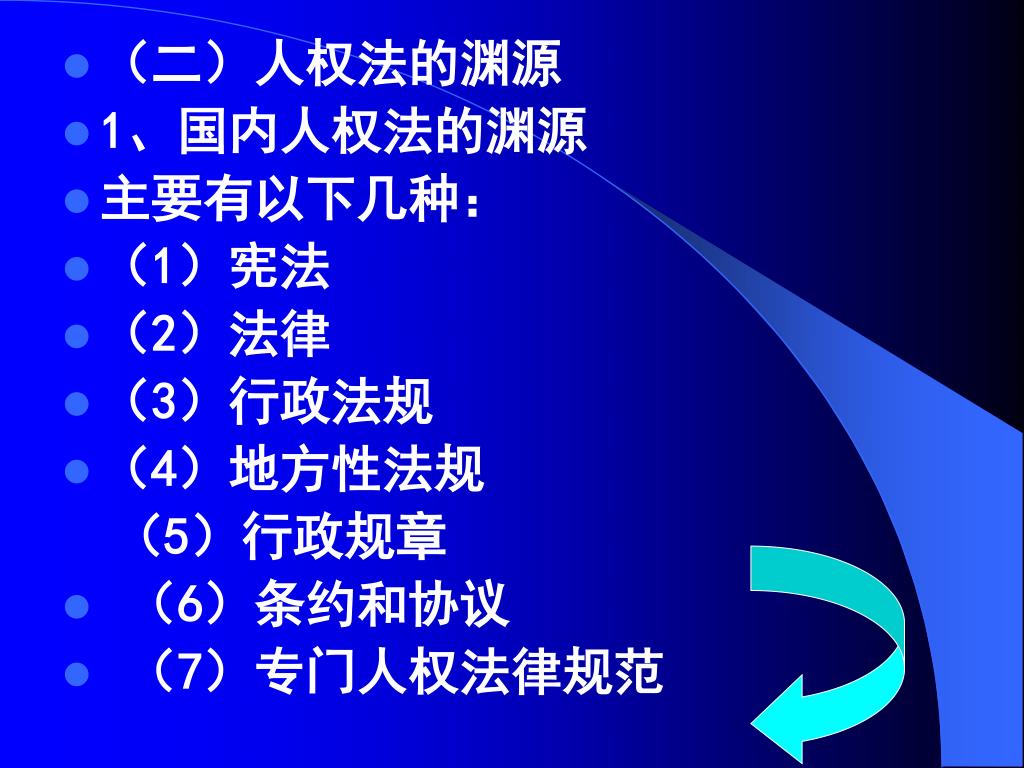 （二）人权法的渊源

1、国内人权法的渊源

主要有以下几种：

（1）宪法

（2）法律

（3）行政法规

（4）地方性法规

（5）行政规章

（6）条约和协议

（7）专门人权法律规范